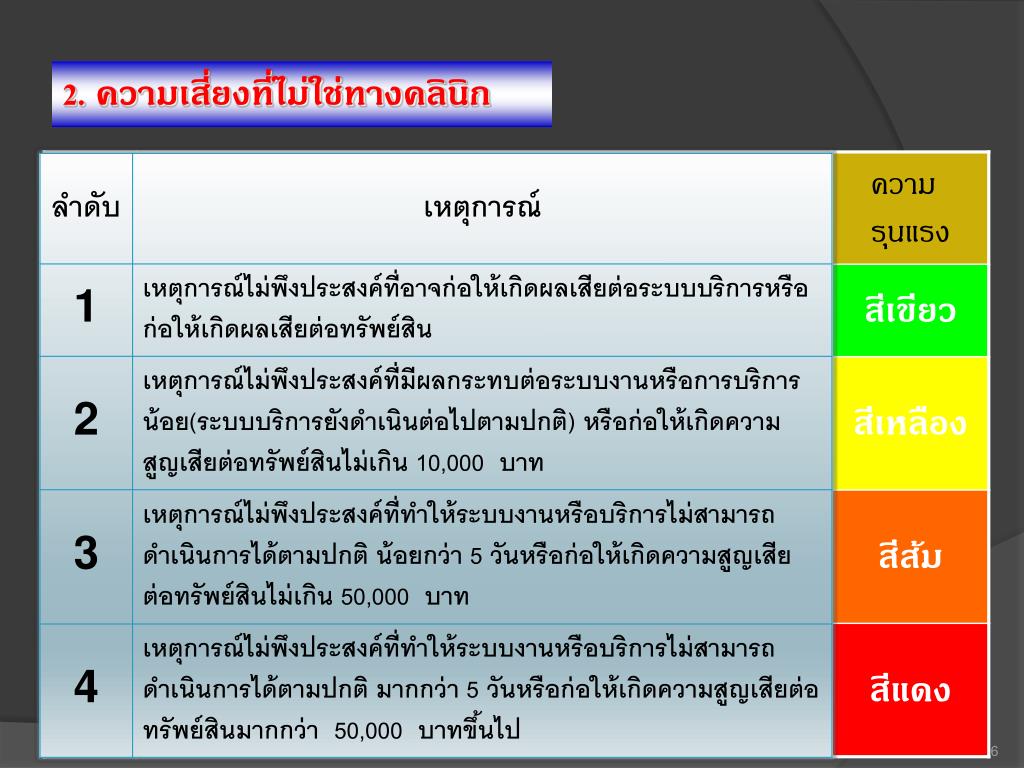 2. ความเสี่ยงที่ไม่ใช่ทางคลินิก

| ลำดับ | เหตุการณ์ | ความรุนแรง |
|---|---|---|
| 1 | เหตุการณ์ไม่พึงประสงค์ที่อาจก่อให้เกิดผลเสียต่อระบบบริการหรือก่อให้เกิดผลเสียต่อทรัพย์สิน | สีเขียว |
| 2 | เหตุการณ์ไม่พึงประสงค์ที่มีผลกระทบต่อระบบงานหรือการบริการน้อย(ระบบบริการยังดำเนินต่อไปตามปกติ) หรือก่อให้เกิดความสูญเสียต่อทรัพย์สินไม่เกิน 10,000 บาท | สีเหลือง |
| 3 | เหตุการณ์ไม่พึงประสงค์ที่ทำให้ระบบงานหรือบริการไม่สามารถดำเนินการได้ตามปกติ น้อยกว่า 5 วันหรือก่อให้เกิดความสูญเสียต่อทรัพย์สินไม่เกิน 50,000 บาท | สีส้ม |
| 4 | เหตุการณ์ไม่พึงประสงค์ที่ทำให้ระบบงานหรือบริการไม่สามารถดำเนินการได้ตามปกติ มากกว่า 5 วันหรือก่อให้เกิดความสูญเสียต่อทรัพย์สินมากกว่า 50,000 บาทขึ้นไป | สีแดง |

6